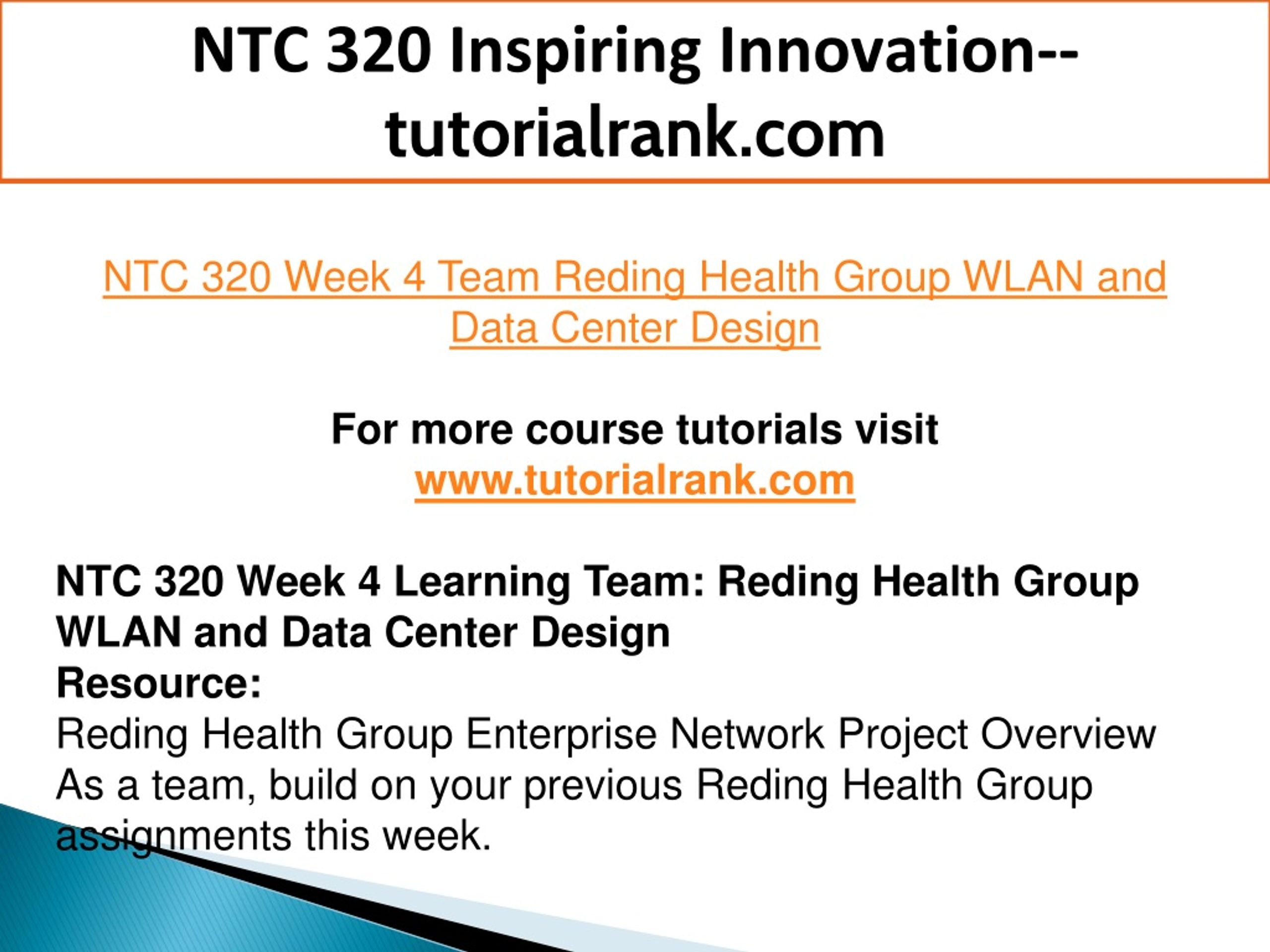 NTC 320 Inspiring Innovation--tutorialrank.com

NTC 320 Week 4 Team Reding Health Group WLAN and Data Center Design

For more course tutorials visit
www.tutorialrank.com

NTC 320 Week 4 Learning Team: Reding Health Group WLAN and Data Center Design
Resource:
Reding Health Group Enterprise Network Project Overview
As a team, build on your previous Reding Health Group assignments this week.